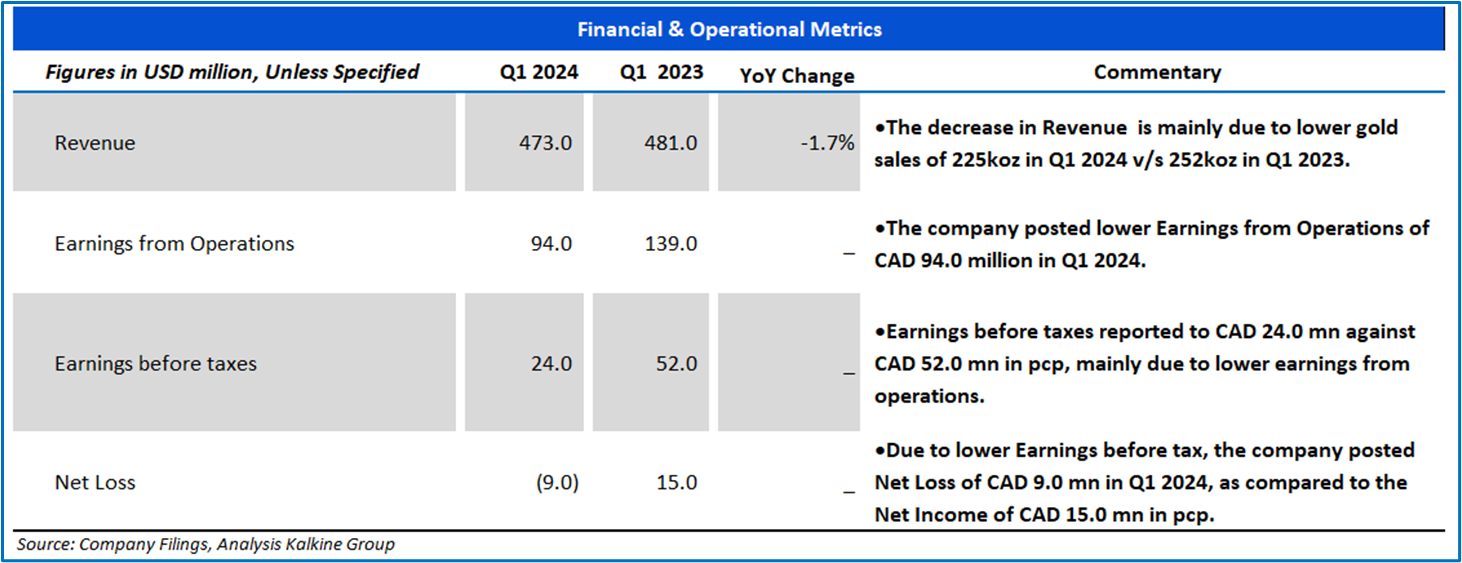 Financial & Operational Metrics

| Figures in USD million, Unless Specified | Q1 2024 | Q1 2023 | YoY Change | Commentary |
|---|---|---|---|---|
| Revenue | 473.0 | 481.0 | -1.7% | •The decrease in Revenue is mainly due to lower gold sales of 225koz in Q1 2024 v/s 252koz in Q1 2023. |
| Earnings from Operations | 94.0 | 139.0 | _ | •The company posted lower Earnings from Operations of CAD 94.0 million in Q1 2024. |
| Earnings before taxes | 24.0 | 52.0 | _ | •Earnings before taxes reported to CAD 24.0 mn against CAD 52.0 mn in pcp, mainly due to lower earnings from operations. |
| Net Loss | (9.0) | 15.0 | _ | •Due to lower Earnings before tax, the company posted Net Loss of CAD 9.0 mn in Q1 2024, as compared to the Net Income of CAD 15.0 mn in pcp. |

Source: Company Filings, Analysis Kalkine Group